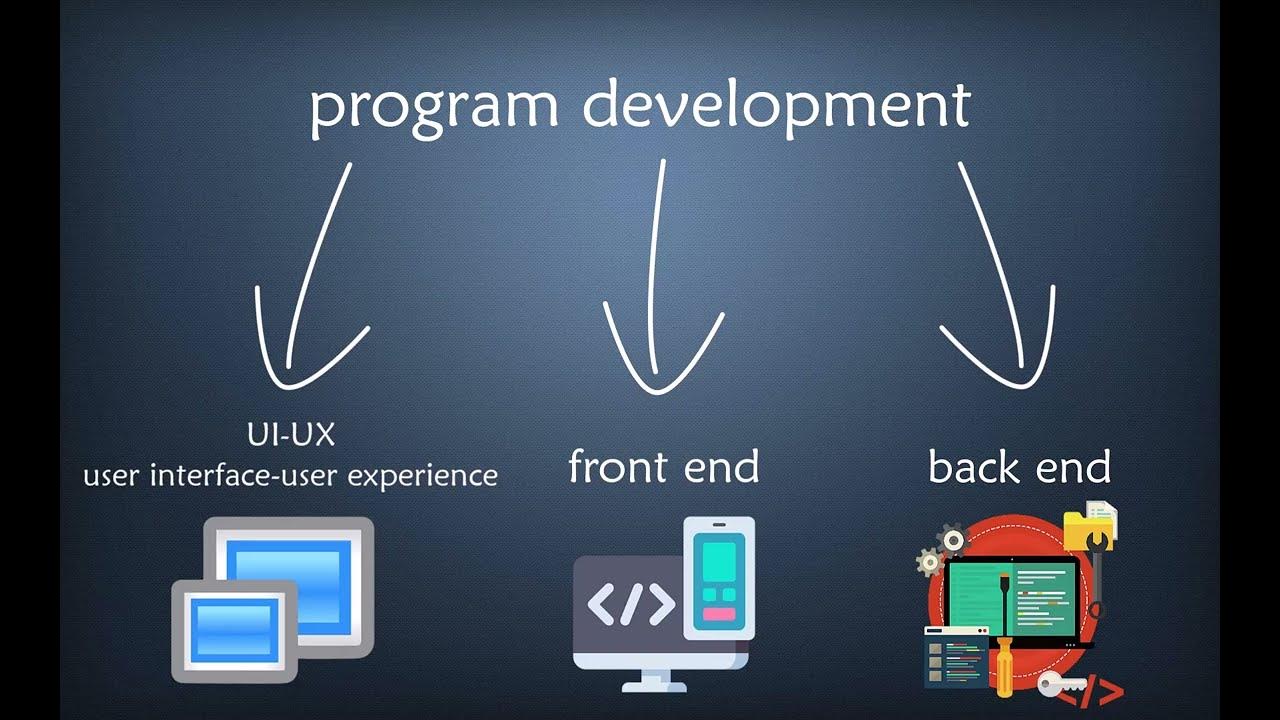 program development

UI-UX
user interface-user experience

front end

back end

</>

</>